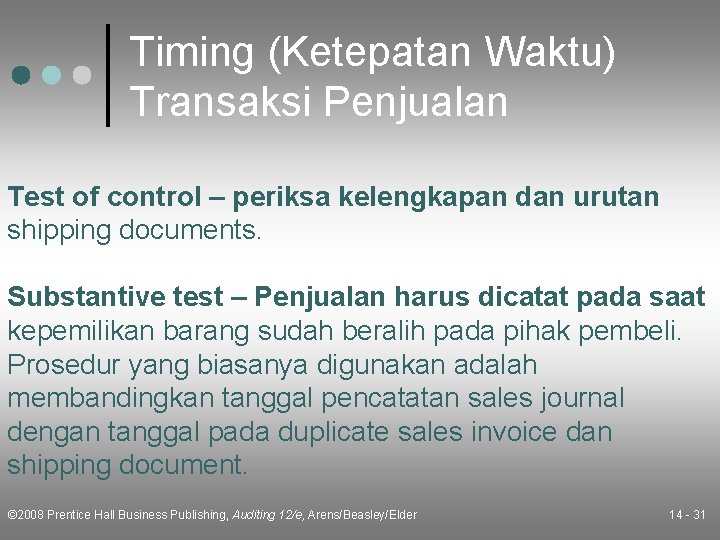 Timing (Ketepatan Waktu) Transaksi Penjualan

Test of control – periksa kelengkapan dan urutan shipping documents.

Substantive test – Penjualan harus dicatat pada saat kepemilikan barang sudah beralih pada pihak pembeli. Prosedur yang biasanya digunakan adalah membandingkan tanggal pencatatan sales journal dengan tanggal pada duplicate sales invoice dan shipping document.

©2008 Prentice Hall Business Publishing, Auditing 12/e, Arens/Beasley/Elder

14 - 31